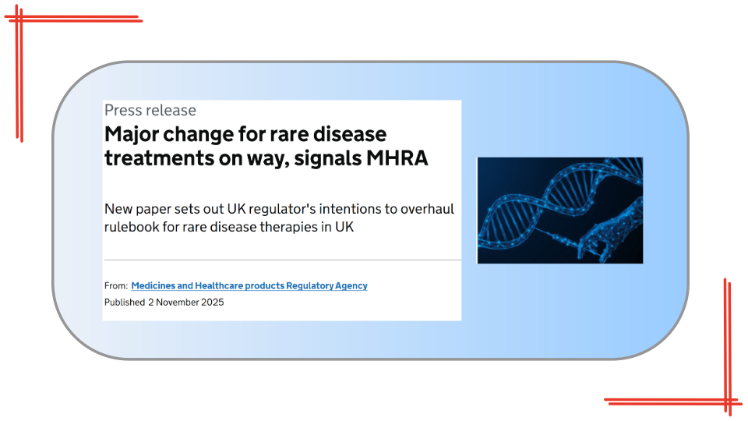 Press release

Major change for rare disease treatments on way, signals MHRA

New paper sets out UK regulator's intentions to overhaul rulebook for rare disease therapies in UK

From: Medicines and Healthcare products Regulatory Agency
Published 2 November 2025